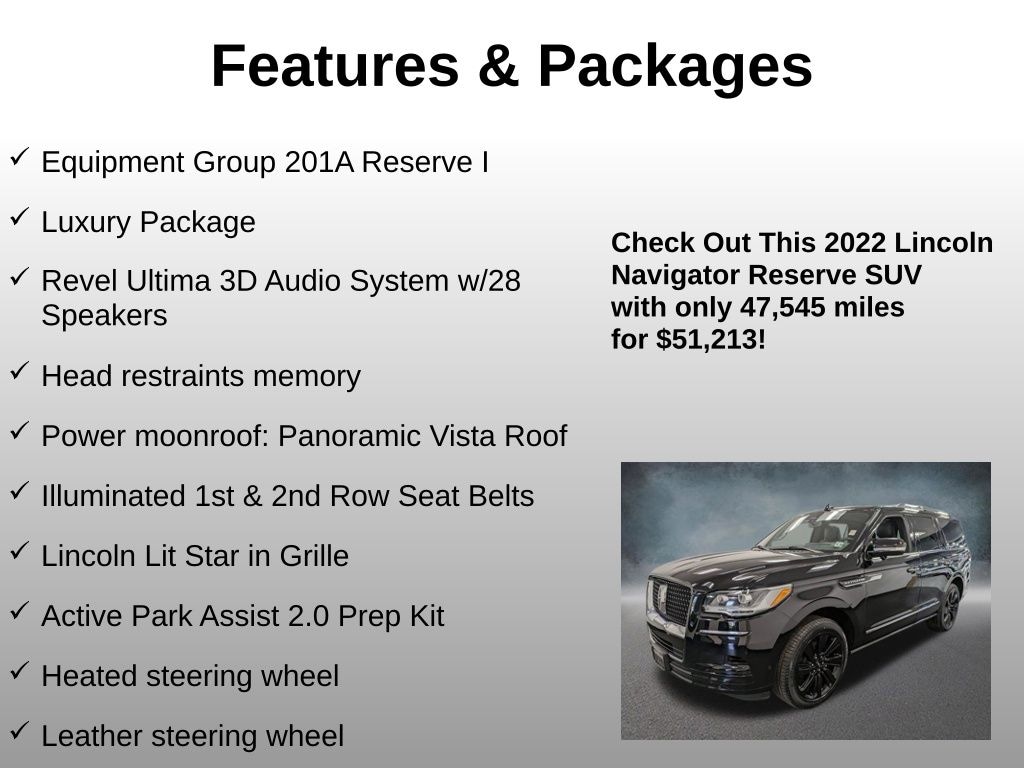 Features & Packages

✓ Equipment Group 201A Reserve I

✓ Luxury Package

✓ Revel Ultima 3D Audio System w/28 Speakers

✓ Head restraints memory

✓ Power moonroof: Panoramic Vista Roof

✓ Illuminated 1st & 2nd Row Seat Belts

✓ Lincoln Lit Star in Grille

✓ Active Park Assist 2.0 Prep Kit

✓ Heated steering wheel

✓ Leather steering wheel

Check Out This 2022 Lincoln Navigator Reserve SUV with only 47,545 miles for $51,213!